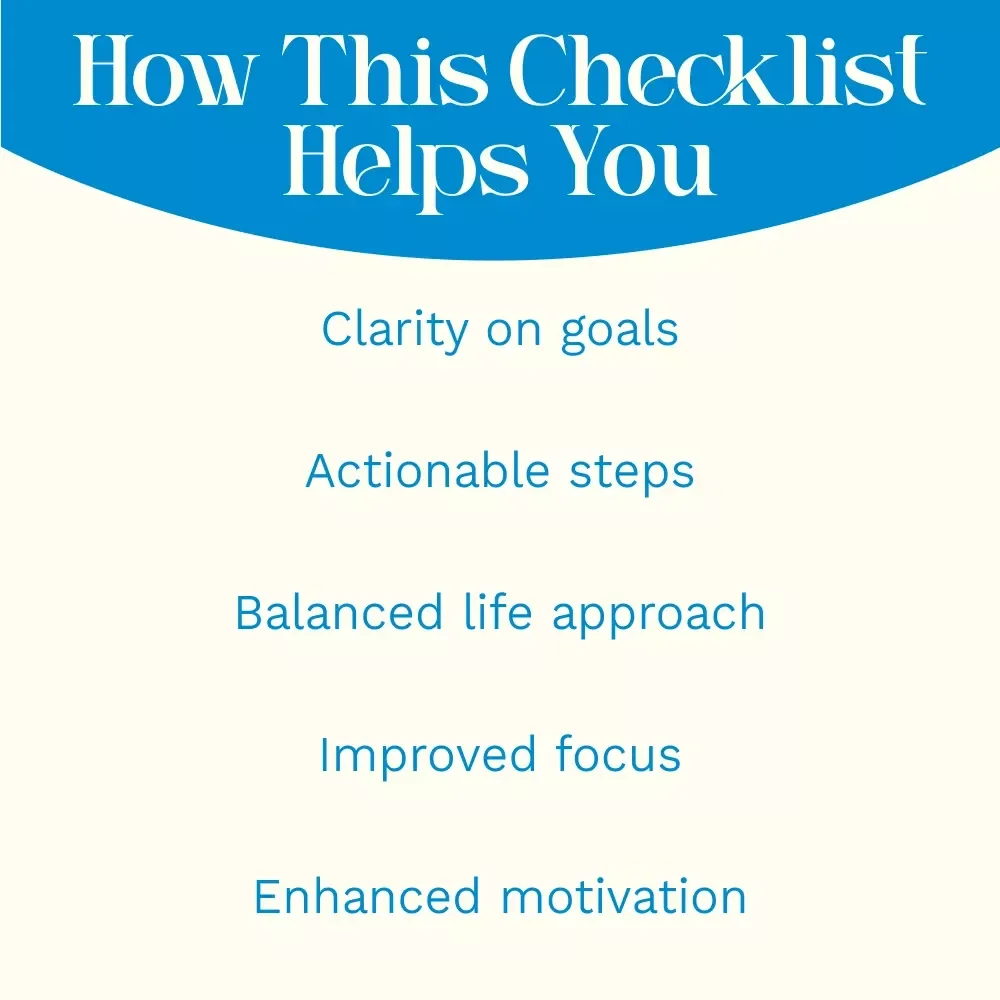 How This Checklist Helps You

Clarity on goals

Actionable steps

Balanced life approach

Improved focus

Enhanced motivation